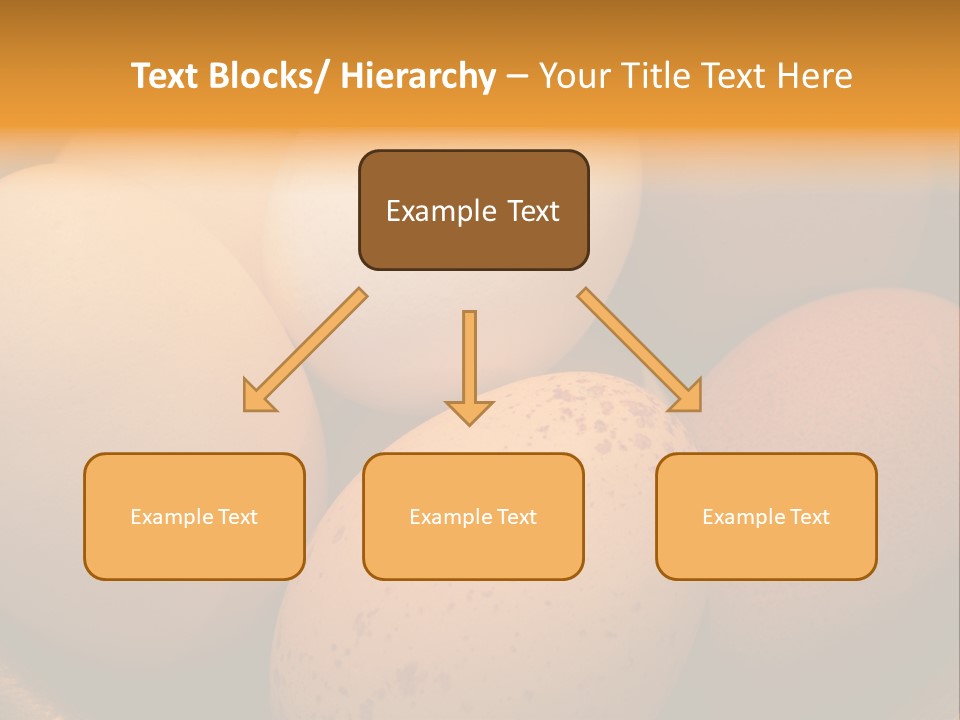 Text Blocks/ Hierarchy – Your Title Text Here

Example Text

Example Text

Example Text

Example Text